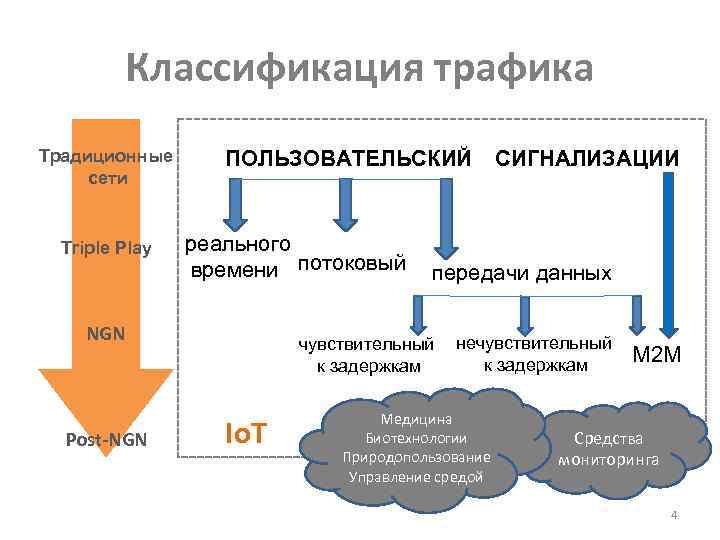 Классификация трафика

Традиционные сети

Triple Play

NGN

Post-NGN

ПОЛЬЗОВАТЕЛЬСКИЙ

СИГНАЛИЗАЦИИ

реального времени

потоковый

передачи данных

чувствительный к задержкам

нечувствительный к задержкам

M2M

IoT

Медицина
Биотехнологии
Природопользование
Управление средой

Средства мониторинга

4